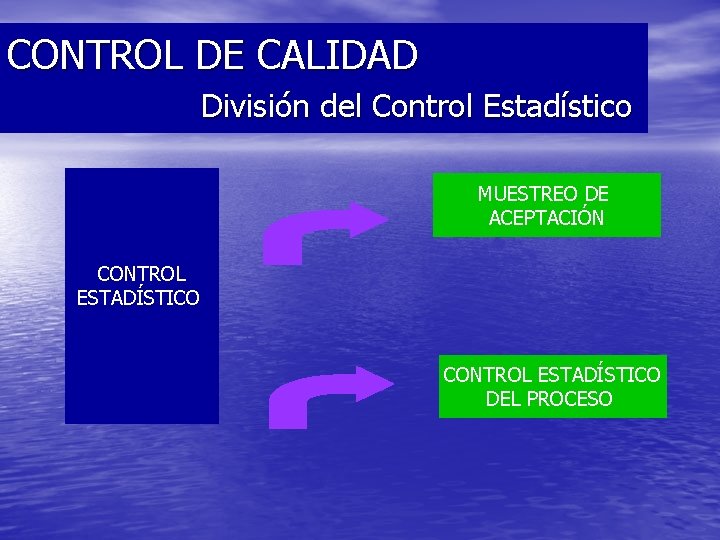 CONTROL DE CALIDAD

División del Control Estadístico

CONTROL ESTADÍSTICO

MUESTREO DE ACEPTACIÓN

CONTROL ESTADÍSTICO DEL PROCESO